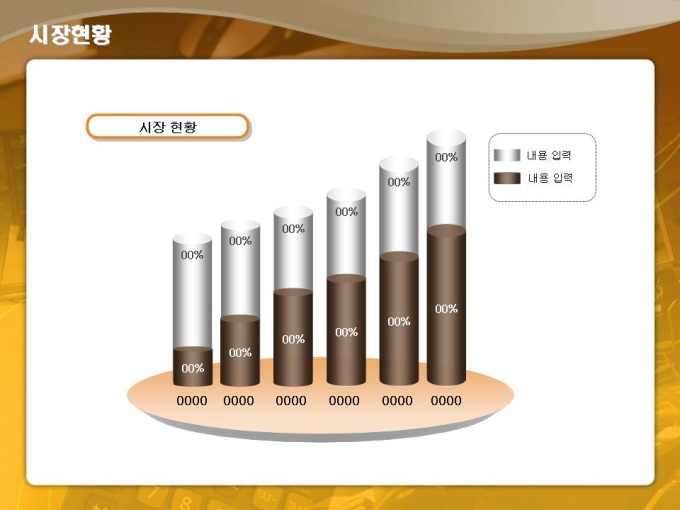 시장현황

시장 현황

내용 입력
내용 입력

00%
00%
00%
00%
00%
00%

00%
00%
00%
00%
00%
00%

0000 0000 0000 0000 0000 0000